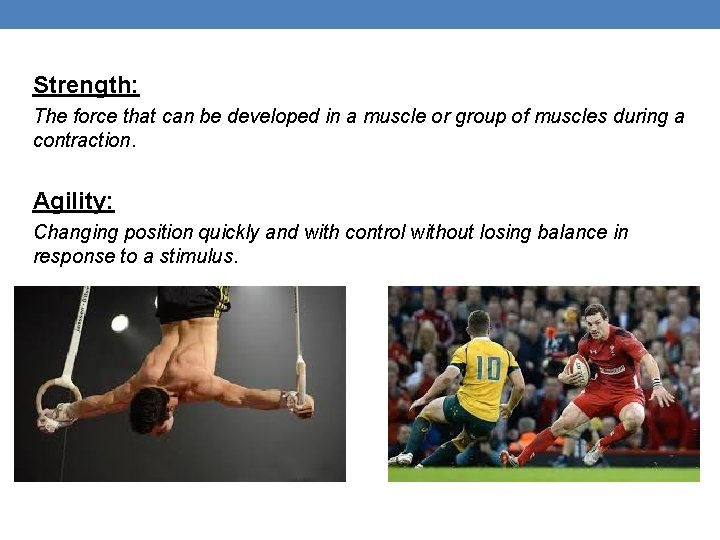 Strength:

The force that can be developed in a muscle or group of muscles during a contraction.

Agility:

Changing position quickly and with control without losing balance in response to a stimulus.

10